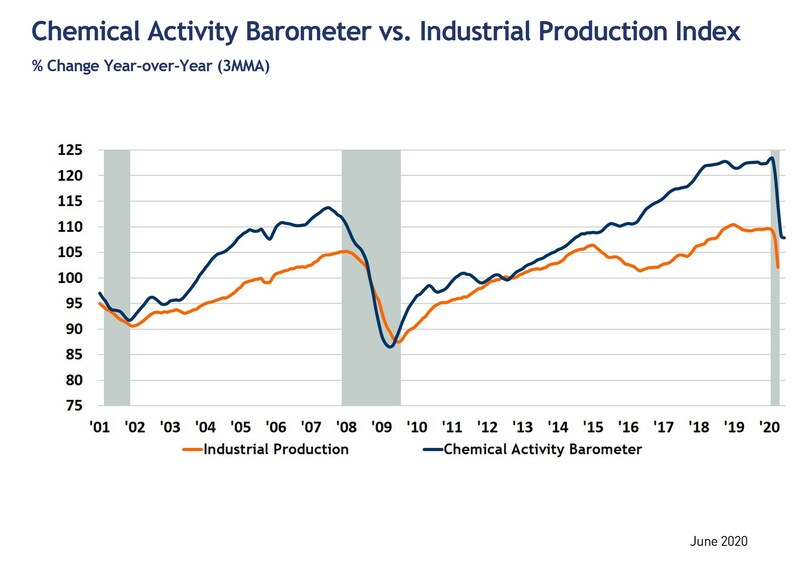 Chemical Activity Barometer vs. Industrial Production Index
% Change Year-over-Year (3MMA)

125
120
115
110
105
100
95
90
85
80
75

'01 '02 '03 '04 '05 '06 '07 '08 '09 '10 '11 '12 '13 '14 '15 '16 '17 '18 '19 '20

Industrial Production
Chemical Activity Barometer

June 2020